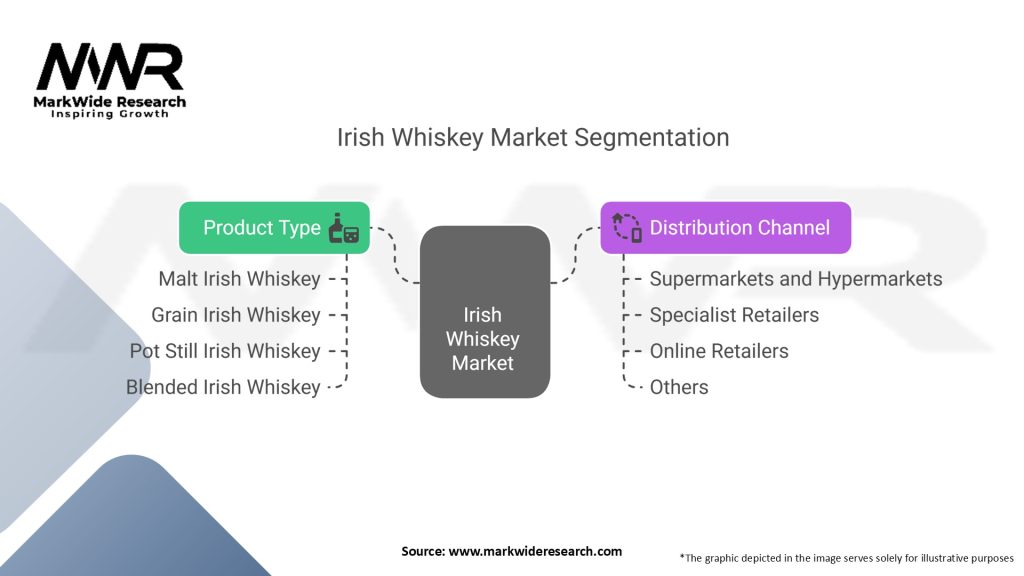 MWR
MarkWide Research
Inspiring Growth

Irish Whiskey Market Segmentation

Product Type
Malt Irish Whiskey
Grain Irish Whiskey
Pot Still Irish Whiskey
Blended Irish Whiskey

Irish Whiskey Market

Distribution Channel
Supermarkets and Hypermarkets
Specialist Retailers
Online Retailers
Others

Source: www.markwideresearch.com

*The graphic depicted in the image serves solely for illustrative purposes